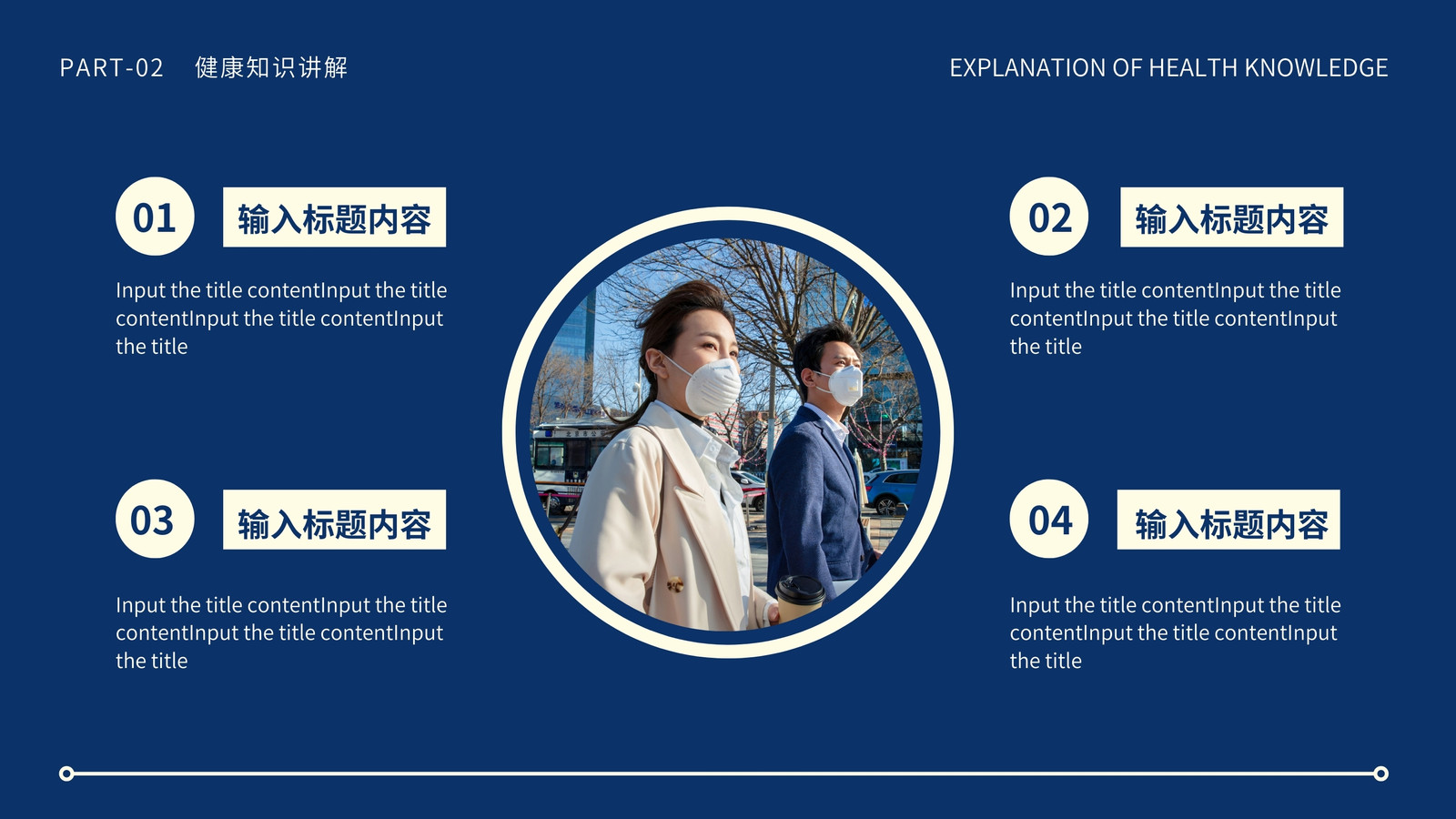 PART-02 健康知识讲解

EXPLANATION OF HEALTH KNOWLEDGE

01

输入标题内容

Input the title contentInput the title contentInput the title contentInput the title

02

输入标题内容

Input the title contentInput the title contentInput the title contentInput the title

03

输入标题内容

Input the title contentInput the title contentInput the title contentInput the title

04

输入标题内容

Input the title contentInput the title contentInput the title contentInput the title